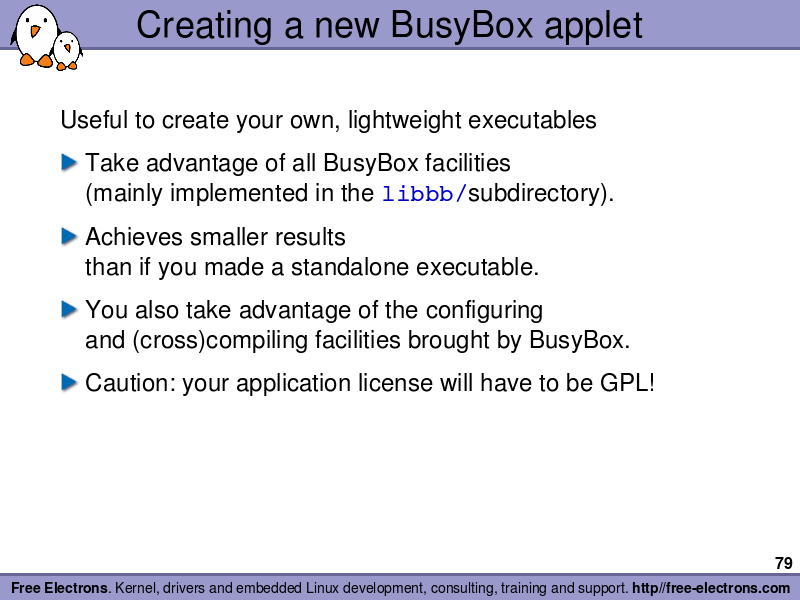 Creating a new BusyBox applet

Useful to create your own, lightweight executables

Take advantage of all BusyBox facilities (mainly implemented in the libbb/subdirectory).

Achieves smaller results than if you made a standalone executable.

You also take advantage of the configuring and (cross)compiling facilities brought by BusyBox.

Caution: your application license will have to be GPL!

79

Free Electrons. Kernel, drivers and embedded Linux development, consulting, training and support. http//free-electrons.com